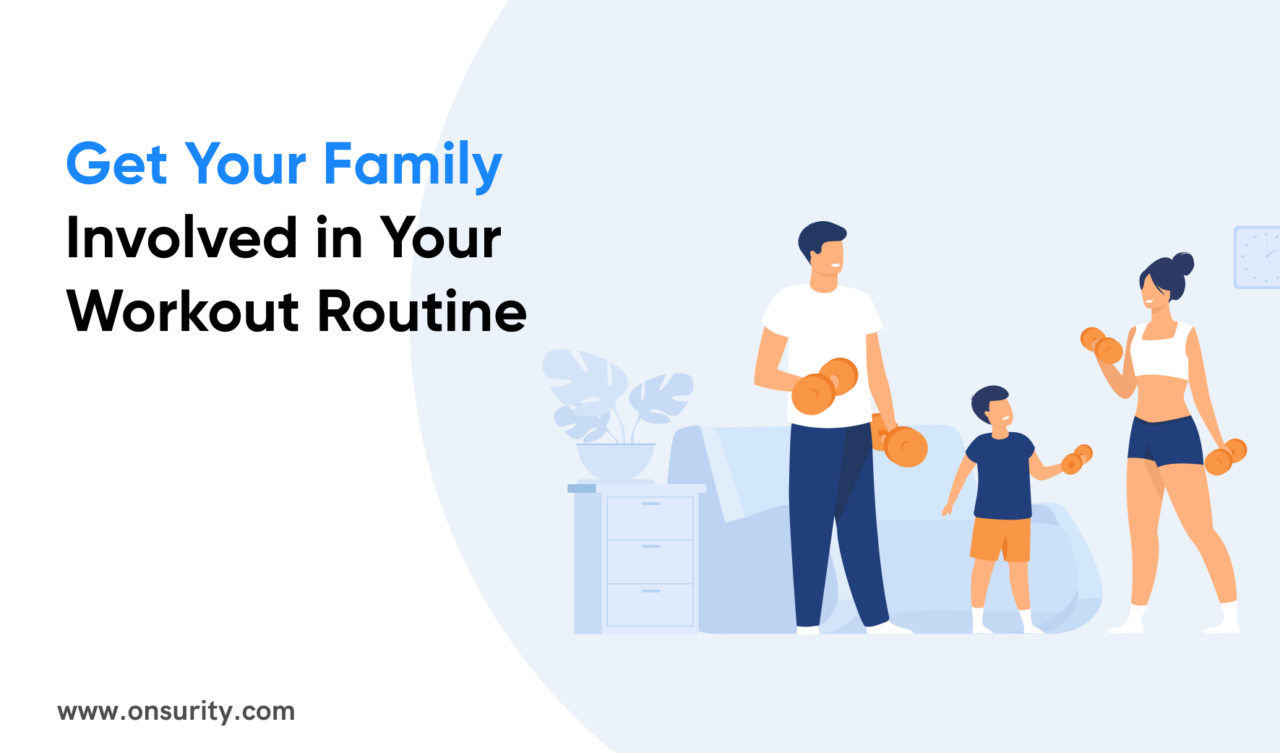 Get Your Family Involved in Your Workout Routine

www.onsurity.com